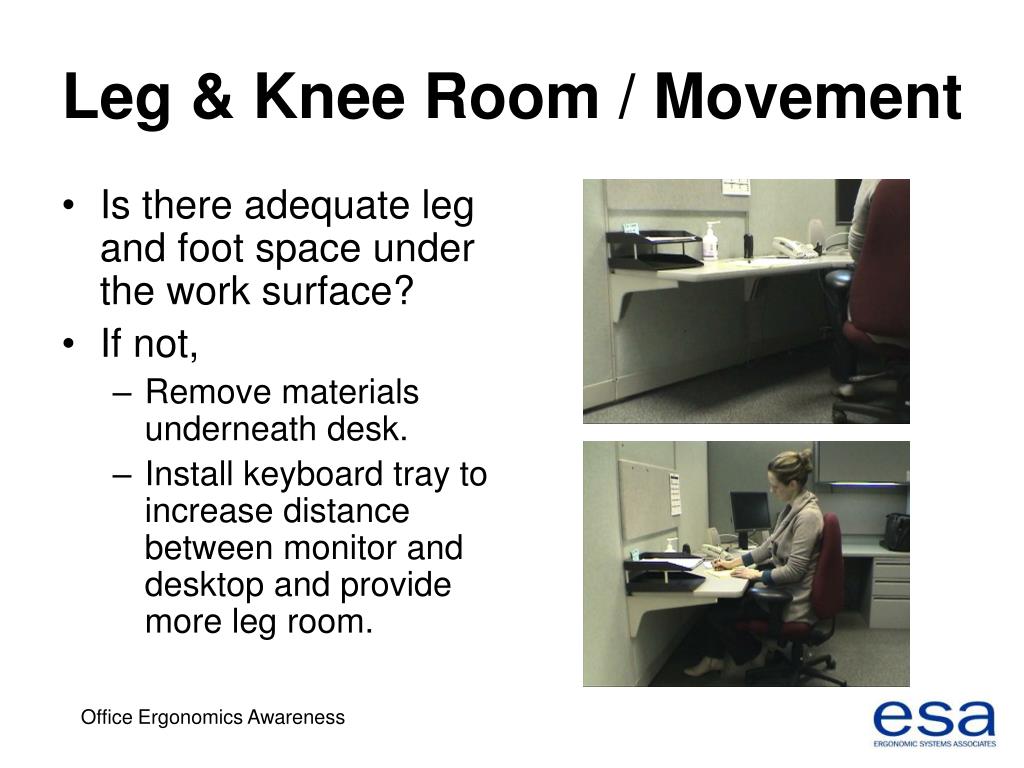 Leg & Knee Room / Movement

• Is there adequate leg and foot space under the work surface?
• If not,
– Remove materials underneath desk.
– Install keyboard tray to increase distance between monitor and desktop and provide more leg room.

Office Ergonomics Awareness

esa
ERGONOMIC SYSTEMS ASSOCIATES